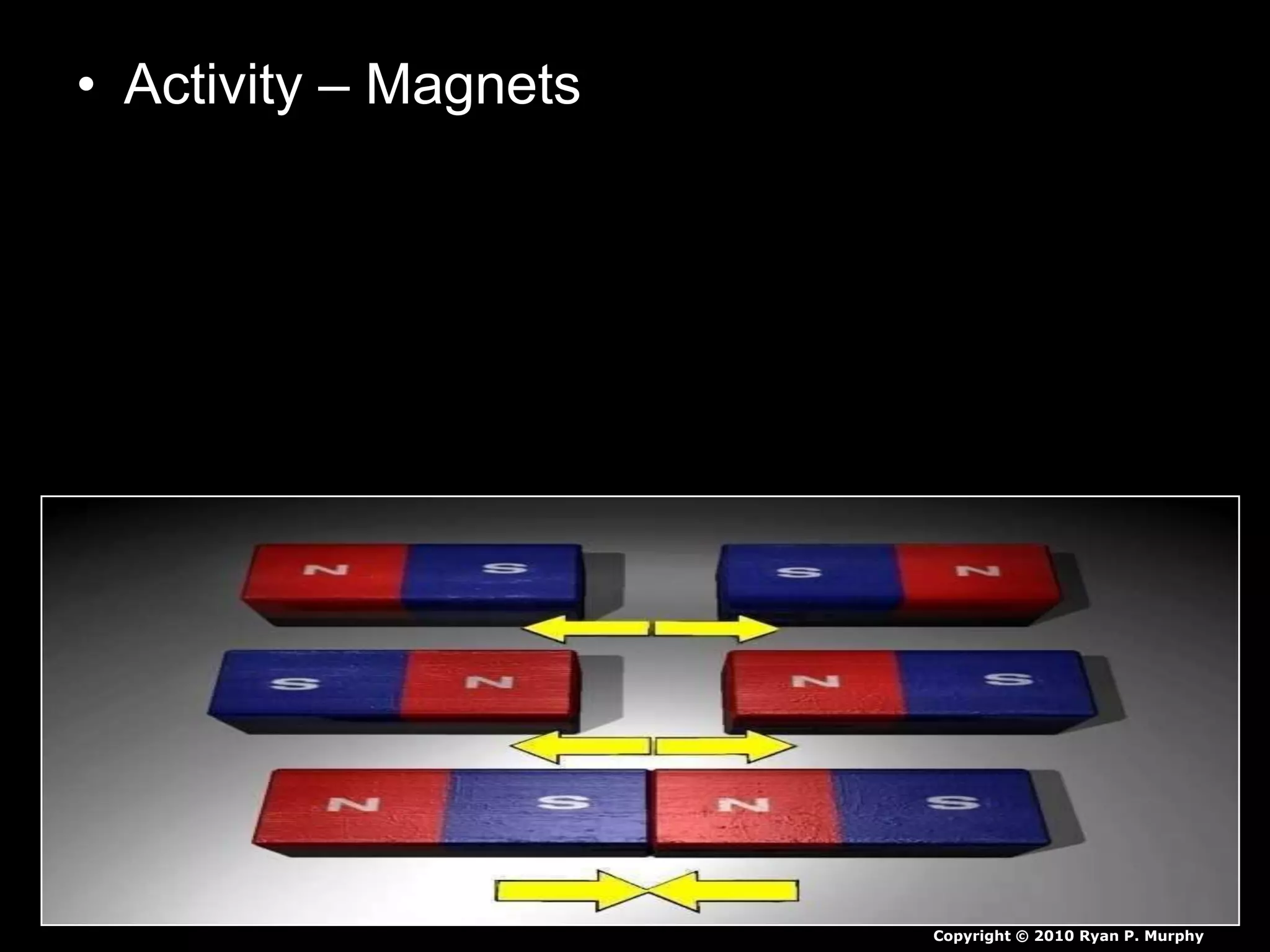 • Activity – Magnets

N S S N

S N N S

N S N S

Copyright © 2010 Ryan P. Murphy